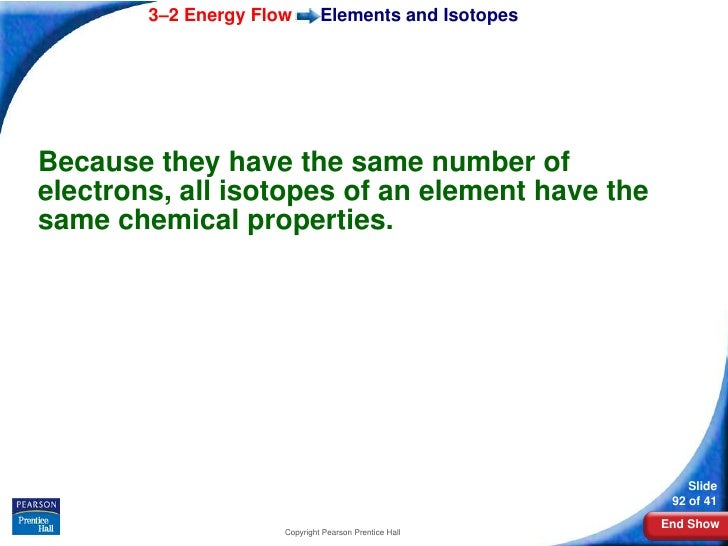 3–2 Energy Flow Elements and Isotopes

Because they have the same number of electrons, all isotopes of an element have the same chemical properties.

PEARSON
Prentice Hall

Copyright Pearson Prentice Hall

Slide
92 of 41

End Show